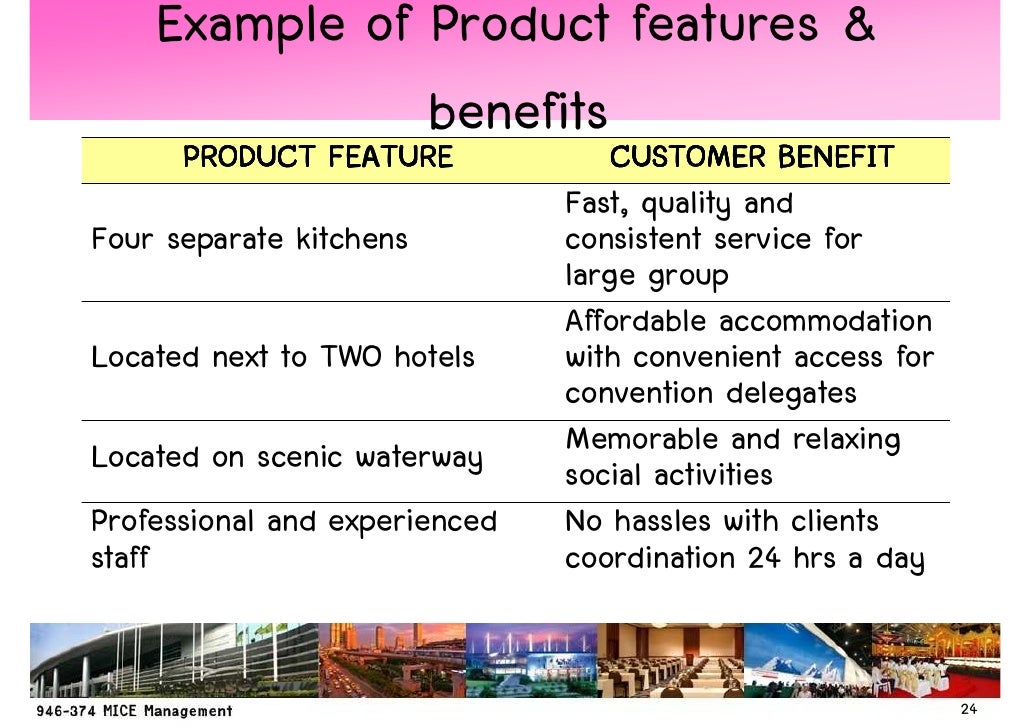 Example of Product features & benefits

| PRODUCT FEATURE | CUSTOMER BENEFIT |
|---|---|
| Four separate kitchens | Fast, quality and consistent service for large group |
| Located next to TWO hotels | Affordable accommodation with convenient access for convention delegates |
| Located on scenic waterway | Memorable and relaxing social activities |
| Professional and experienced staff | No hassles with clients coordination 24 hrs a day |

946-374 MICE Management

24